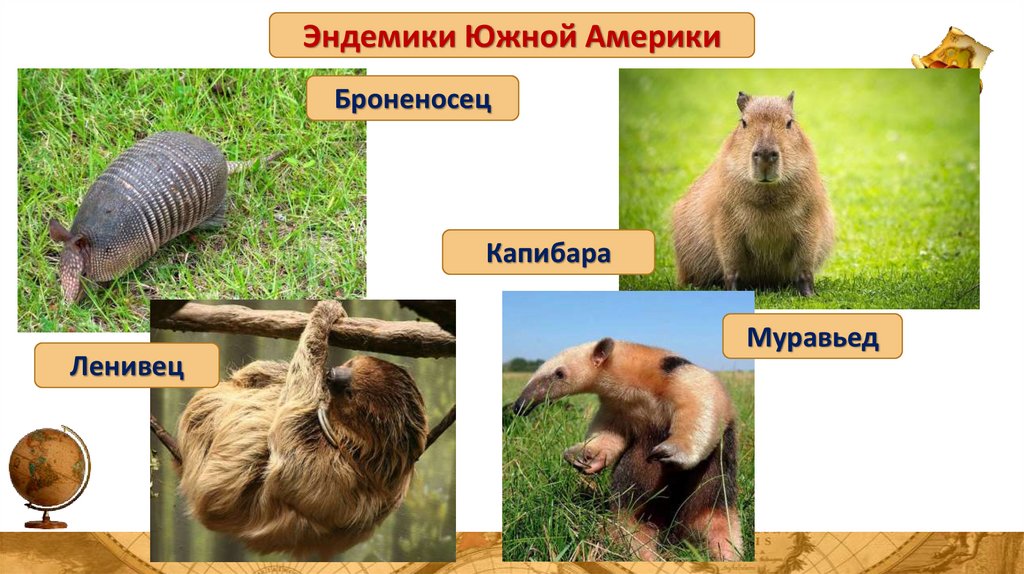 Эндемики Южной Америки

Броненосец

Капибара

Ленивец

Муравьед